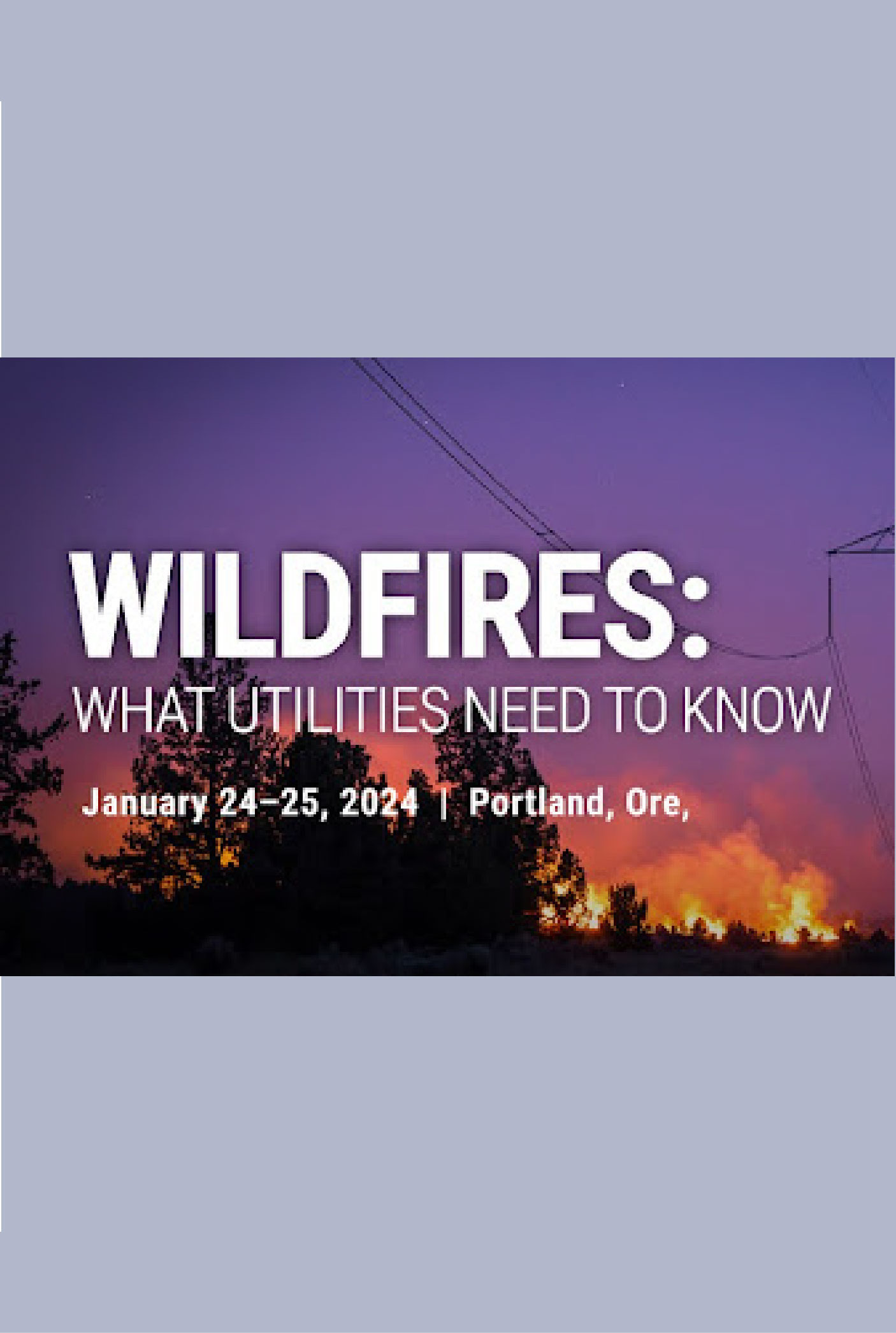 WILDFIRES:
WHAT UTILITIES NEED TO KNOW

January 24–25, 2024 | Portland, Ore,